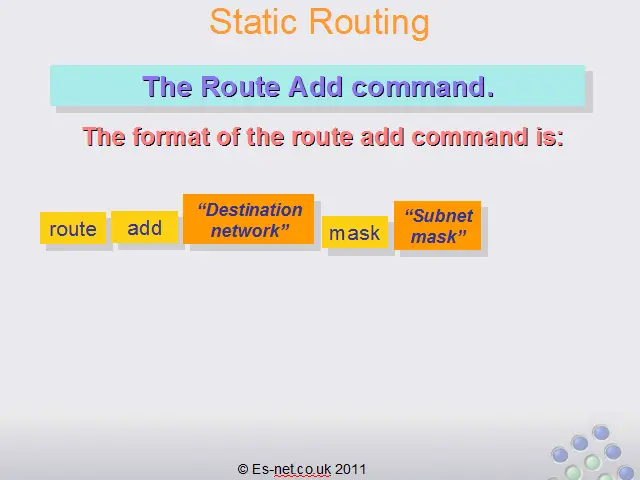 Static Routing

The Route Add command.

The format of the route add command is:

route add "Destination network" mask "Subnet mask"

© Es-net.co.uk 2011